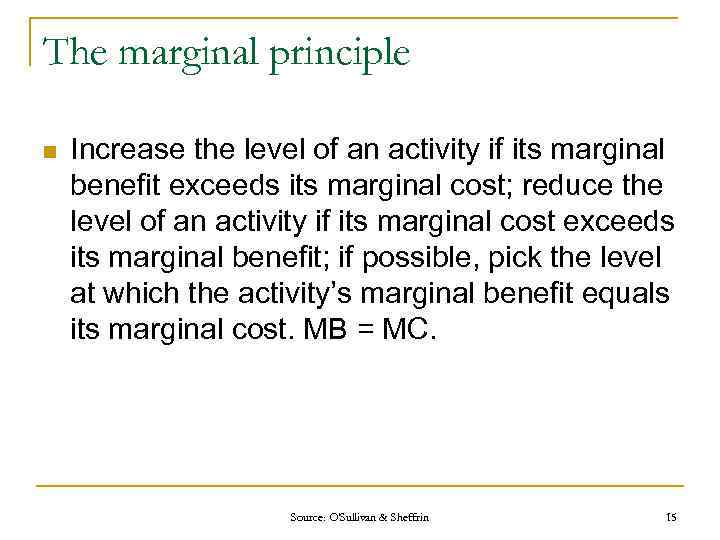 The marginal principle

Increase the level of an activity if its marginal benefit exceeds its marginal cost; reduce the level of an activity if its marginal cost exceeds its marginal benefit; if possible, pick the level at which the activity's marginal benefit equals its marginal cost. MB = MC.

Source: O'Sullivan & Sheffrin

15